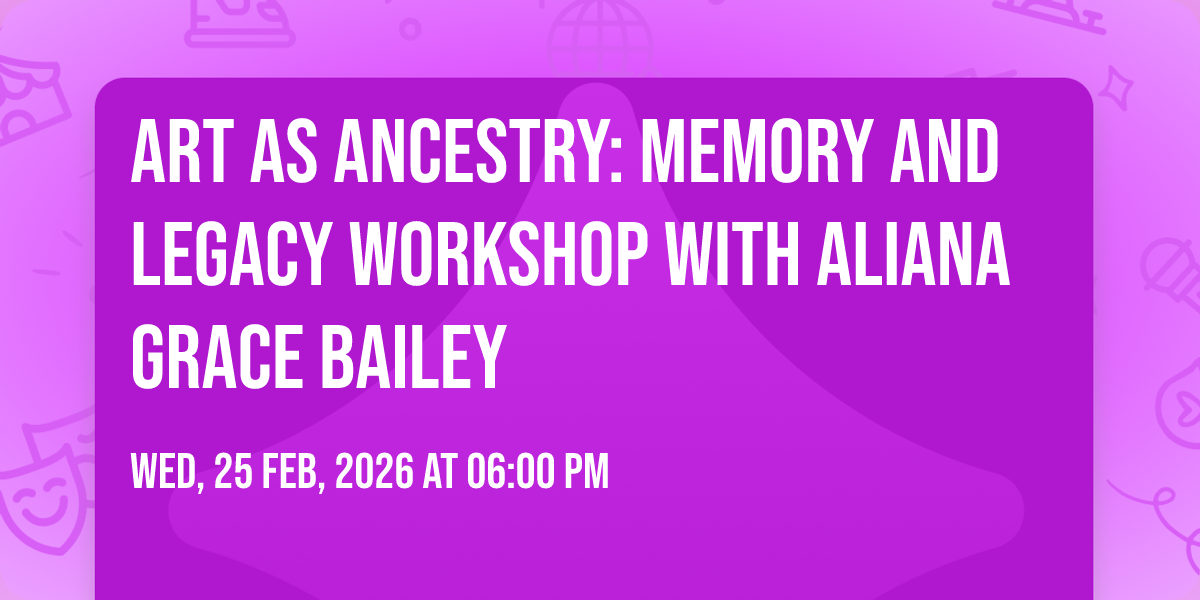 ART AS ANCESTRY: MEMORY AND LEGACY WORKSHOP WITH ALIANA GRACE BAILEY

WED, 25 FEB, 2026 AT 06:00 PM